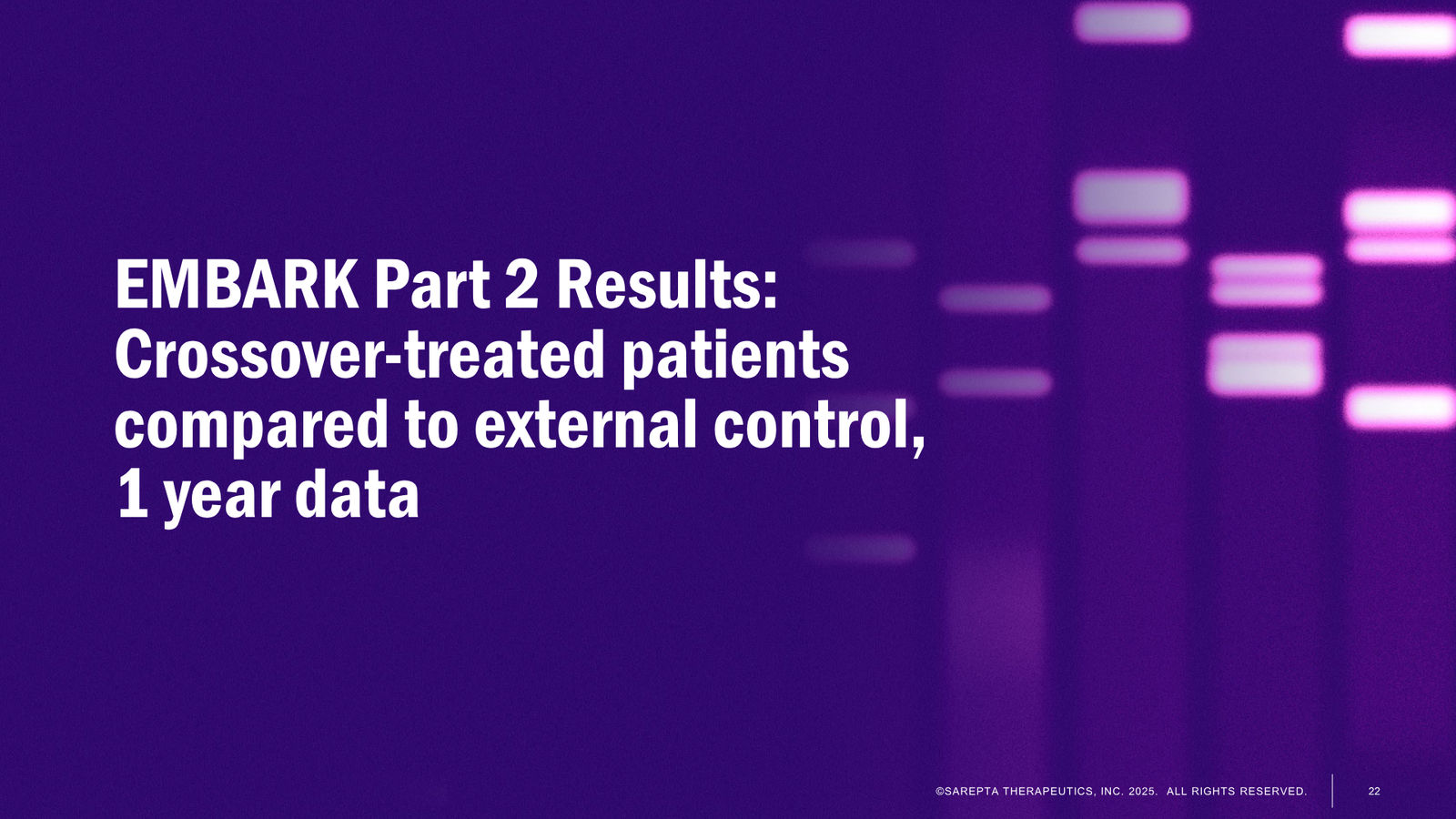 EMBARK Part 2 Results: Crossover-treated patients compared to external control, 1 year data

©SAREPTA THERAPEUTICS, INC. 2025. ALL RIGHTS RESERVED.

22